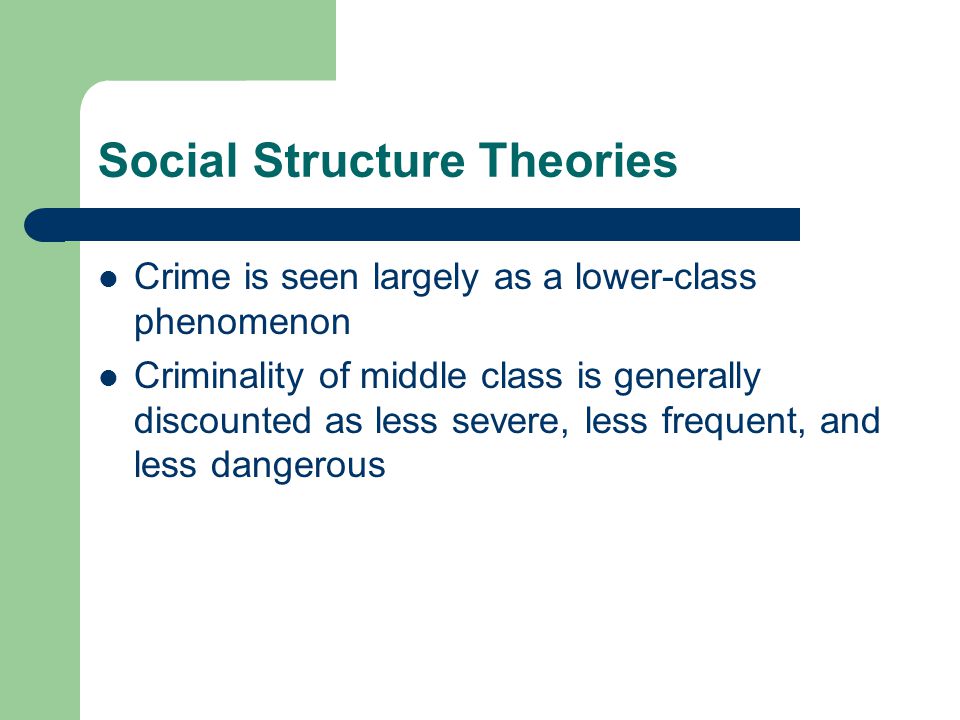 Social Structure Theories

- Crime is seen largely as a lower-class phenomenon
- Criminality of middle class is generally discounted as less severe, less frequent, and less dangerous